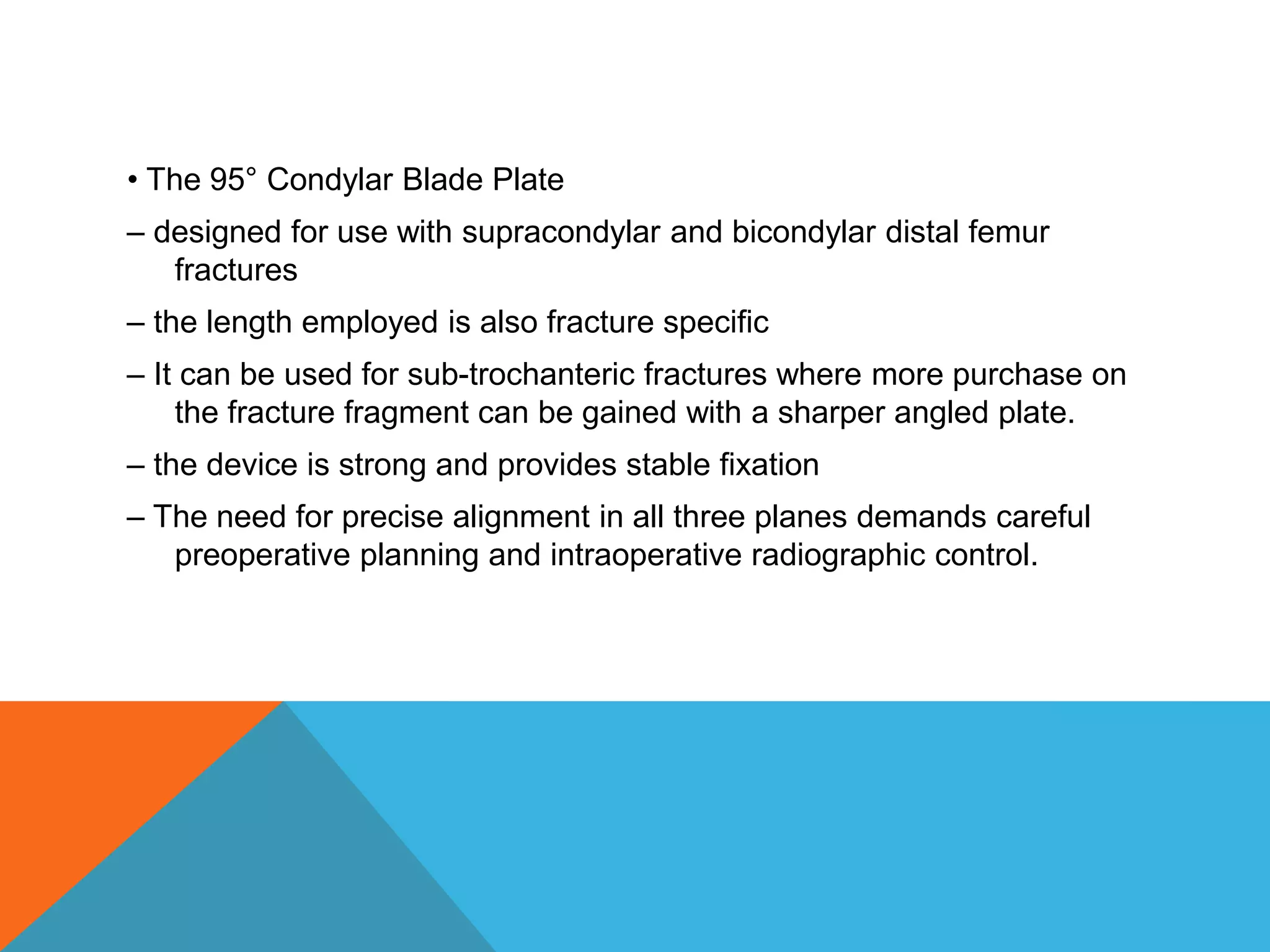 • The 95° Condylar Blade Plate

– designed for use with supracondylar and bicondylar distal femur fractures

– the length employed is also fracture specific

– It can be used for sub-trochanteric fractures where more purchase on the fracture fragment can be gained with a sharper angled plate.

– the device is strong and provides stable fixation

– The need for precise alignment in all three planes demands careful preoperative planning and intraoperative radiographic control.